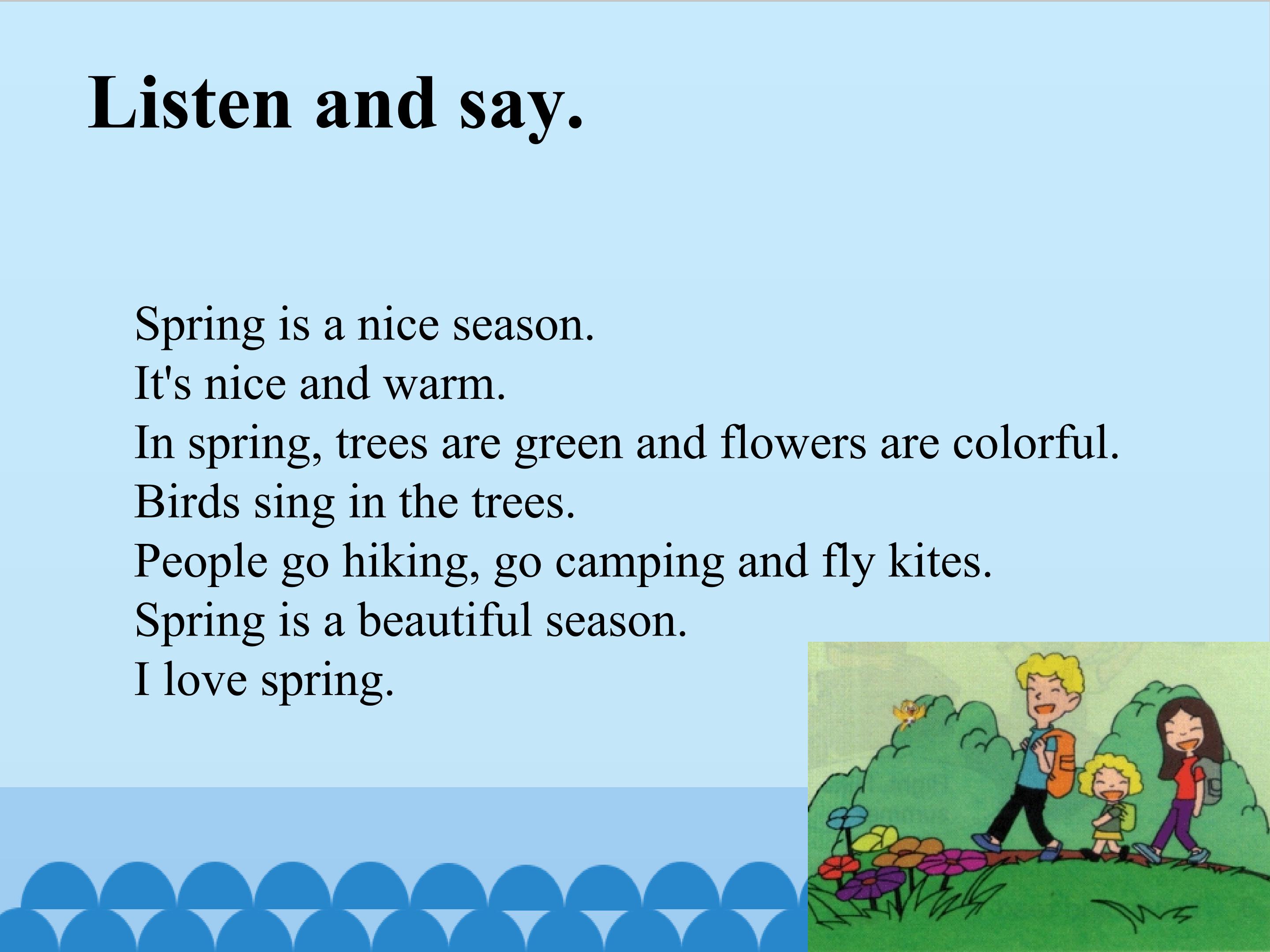 Listen and say.

Spring is a nice season.
It's nice and warm.
In spring, trees are green and flowers are colorful.
Birds sing in the trees.
People go hiking, go camping and fly kites.
Spring is a beautiful season.
I love spring.